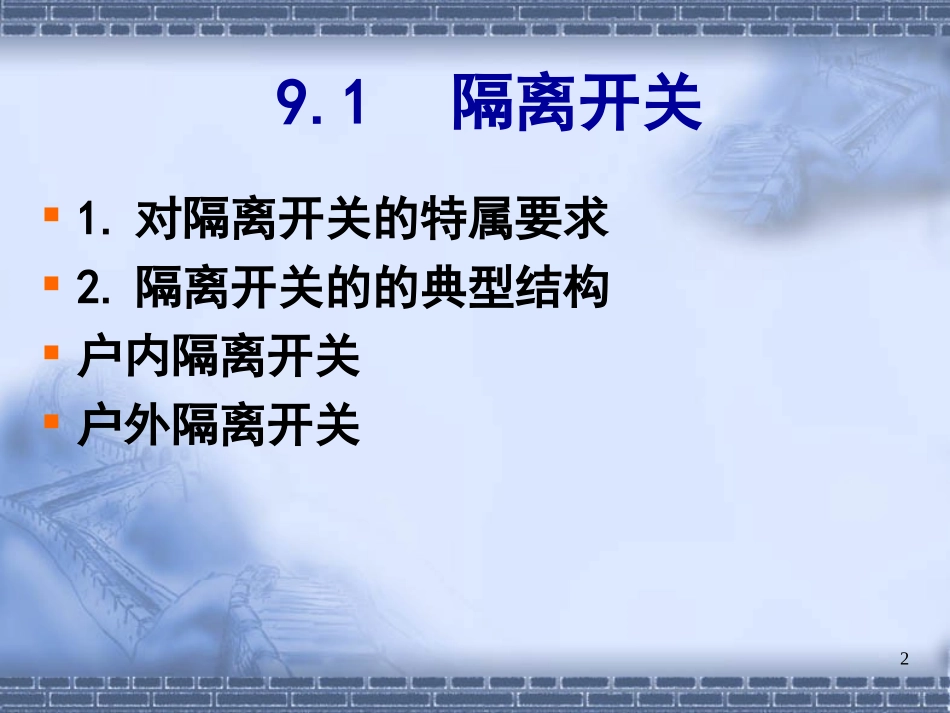 9.1 隔离开关

1. 对隔离开关的特属要求
2. 隔离开关的的典型结构
户内隔离开关
户外隔离开关

2